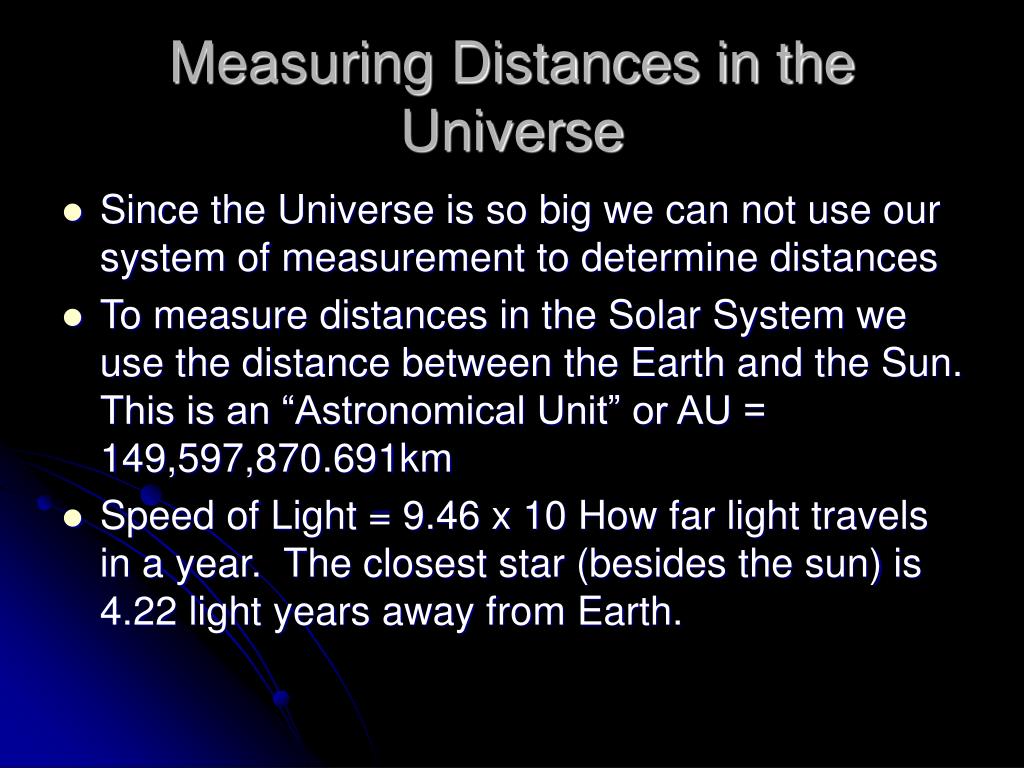 Measuring Distances in the Universe

- Since the Universe is so big we can not use our system of measurement to determine distances
- To measure distances in the Solar System we use the distance between the Earth and the Sun. This is an “Astronomical Unit” or AU = 149,597,870.691km
- Speed of Light = 9.46 x 10 How far light travels in a year. The closest star (besides the sun) is 4.22 light years away from Earth.